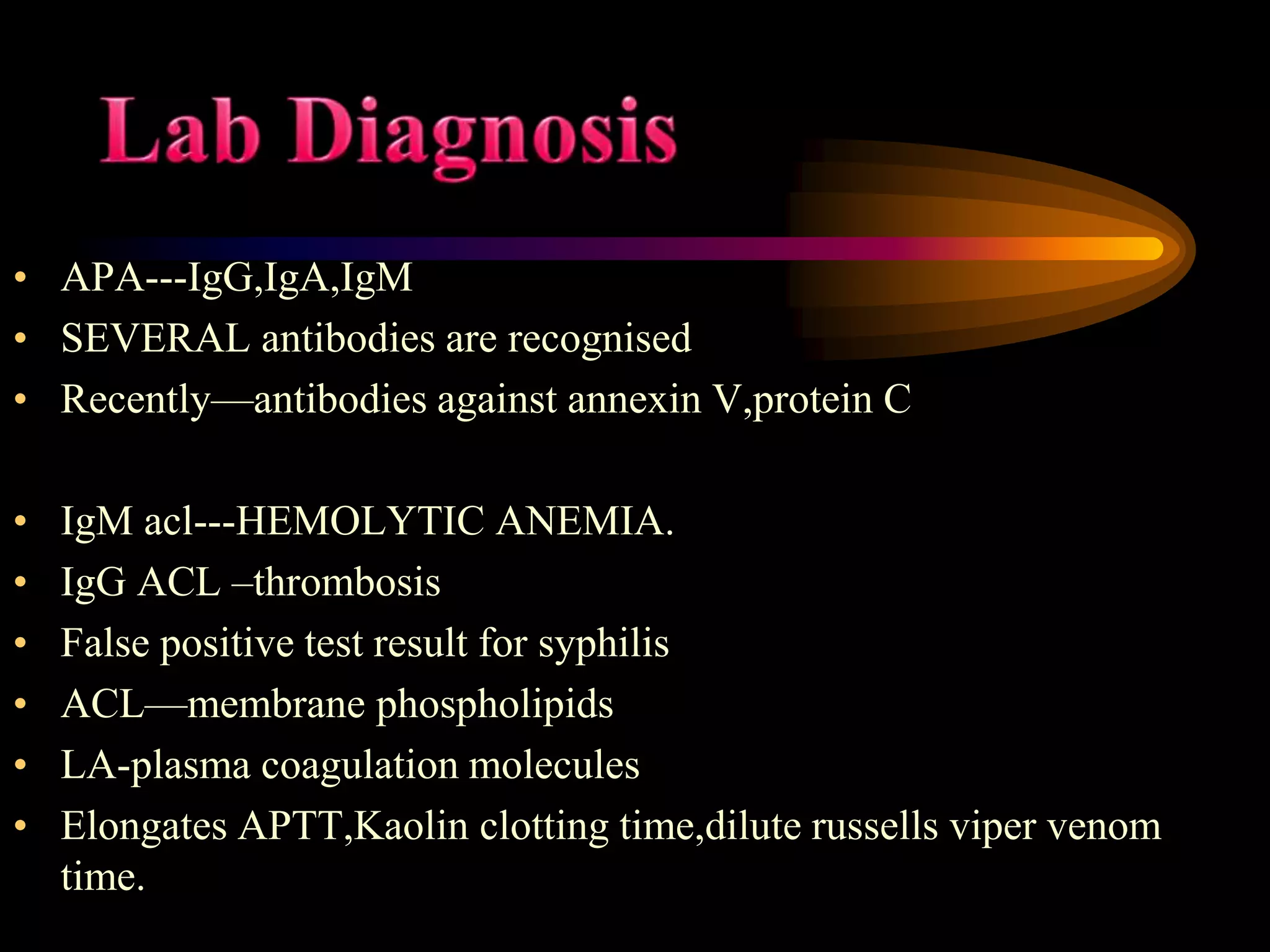 Lab Diagnosis

• APA---IgG,IgA,IgM
• SEVERAL antibodies are recognised
• Recently—antibodies against annexin V,protein C

• IgM acl---HEMOLYTIC ANEMIA.
• IgG ACL –thrombosis
• False positive test result for syphilis
• ACL—membrane phospholipids
• LA-plasma coagulation molecules
• Elongates APTT,Kaolin clotting time,dilute russells viper venom time.